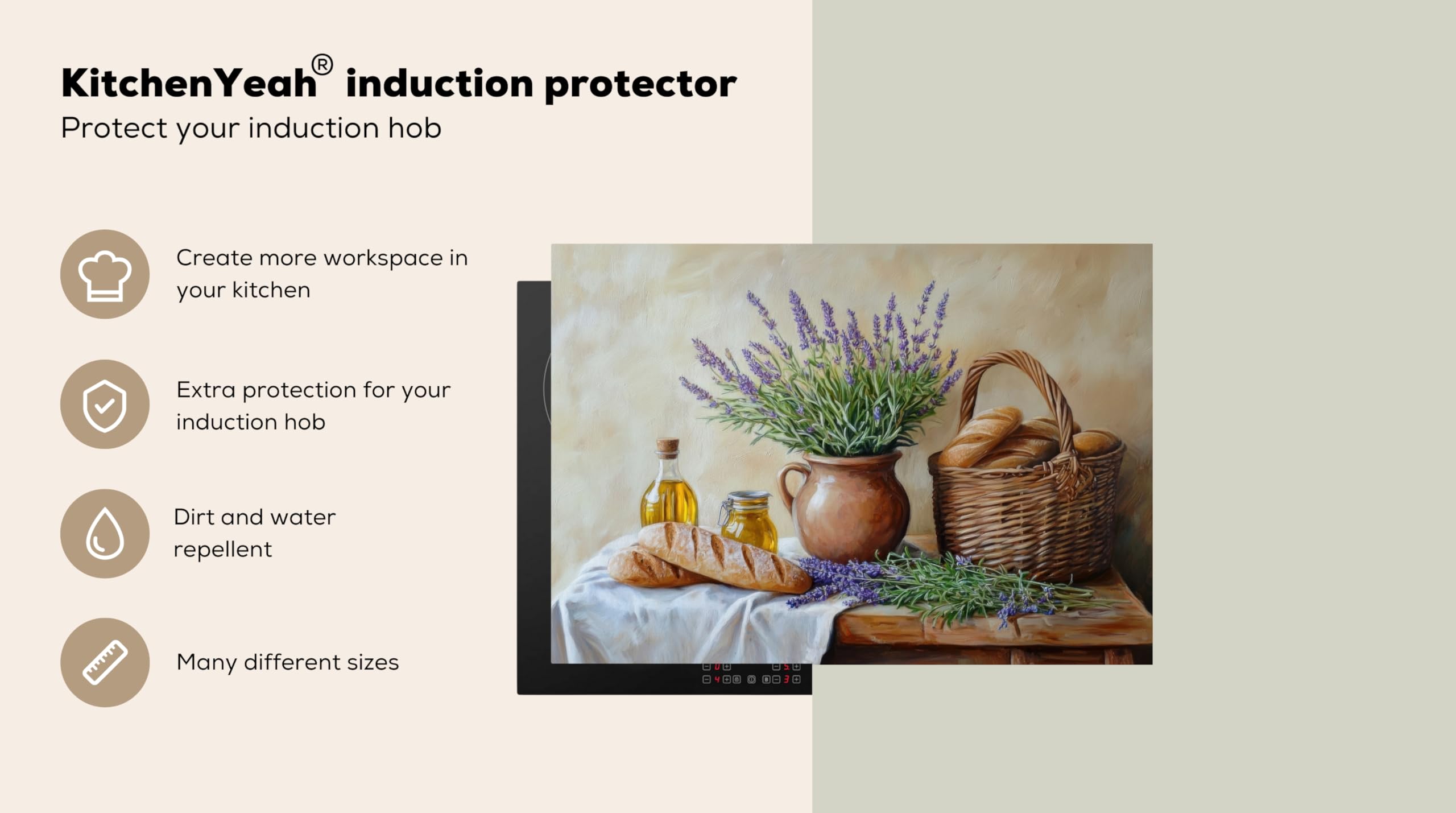 KitchenYeah® induction protector
Protect your induction hob

Create more workspace in your kitchen

Extra protection for your induction hob

Dirt and water repellent

Many different sizes